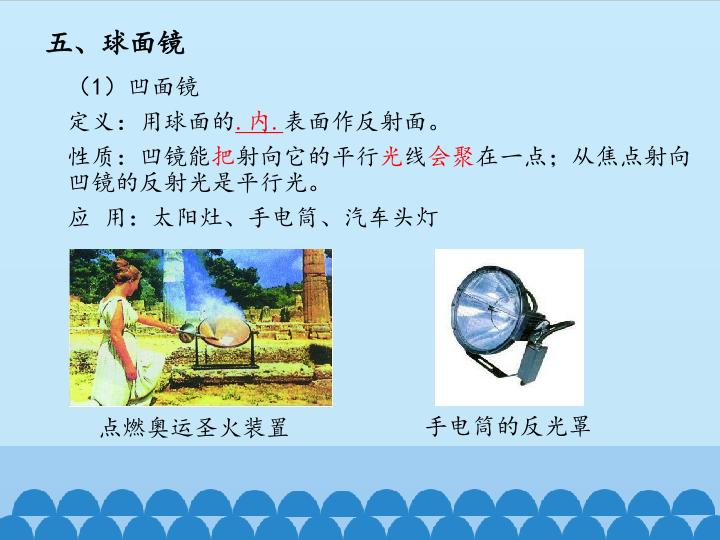 五、球面镜

（1）凹面镜

定义：用球面的.内.表面作反射面。

性质：凹镜能把射向它的平行光线会聚在一点；从焦点射向凹镜的反射光是平行光。

应 用：太阳灶、手电筒、汽车头灯

点燃奥运圣火装置

手电筒的反光罩